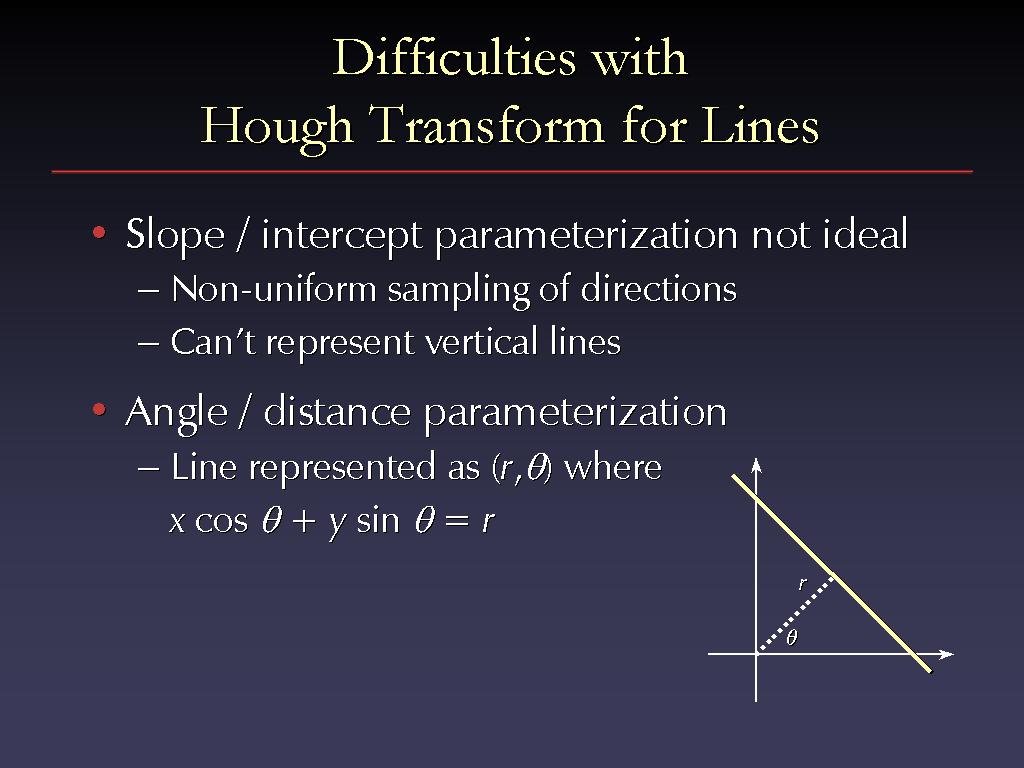 Difficulties with
Hough Transform for Lines

• Slope / intercept parameterization not ideal
– Non-uniform sampling of directions
– Can't represent vertical lines

• Angle / distance parameterization
– Line represented as $(r,\theta)$ where
$x \cos \theta + y \sin \theta = r$

$r$
$\theta$